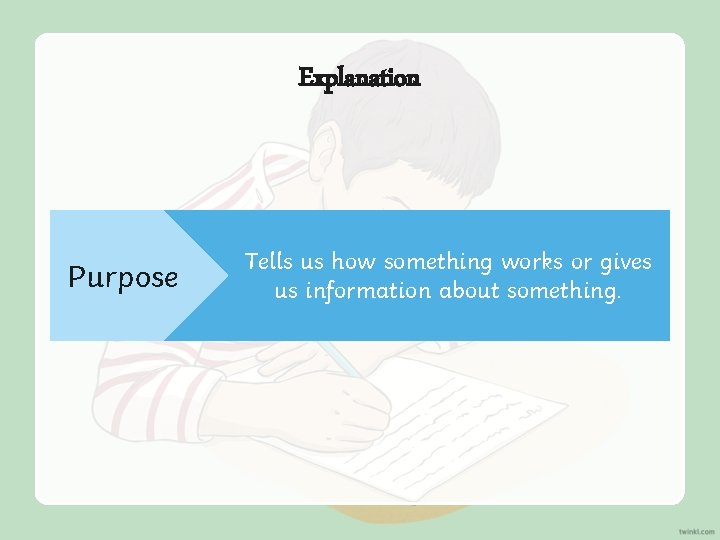 Explanation

Purpose

Tells us how something works or gives us information about something.

twinkl.com